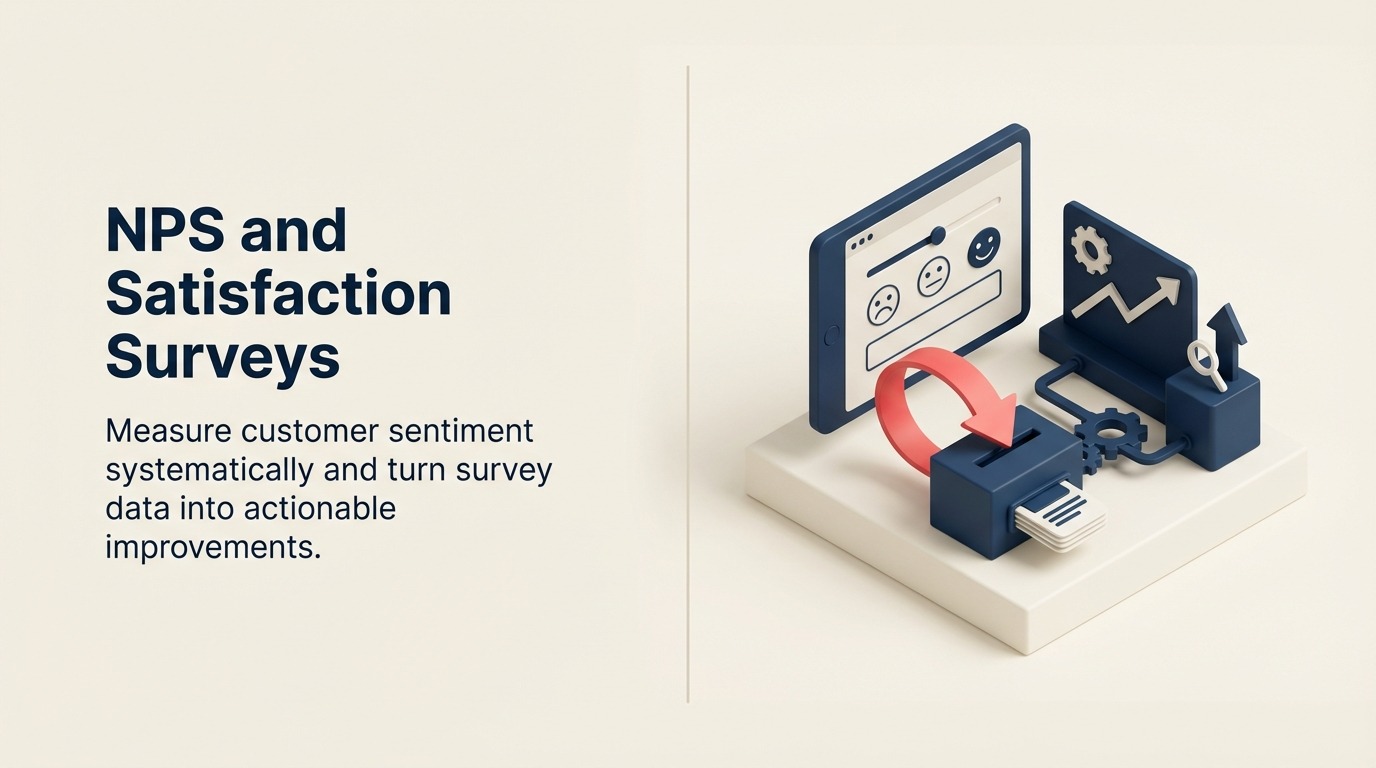 NPS and Satisfaction Surveys

Measure customer sentiment systematically and turn survey data into actionable improvements.